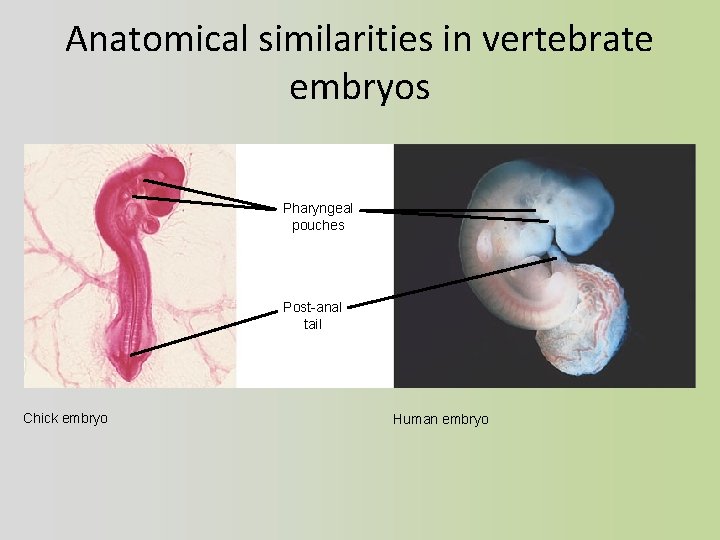 Anatomical similarities in vertebrate embryos

Pharyngeal pouches

Post-anal tail

Chick embryo

Human embryo